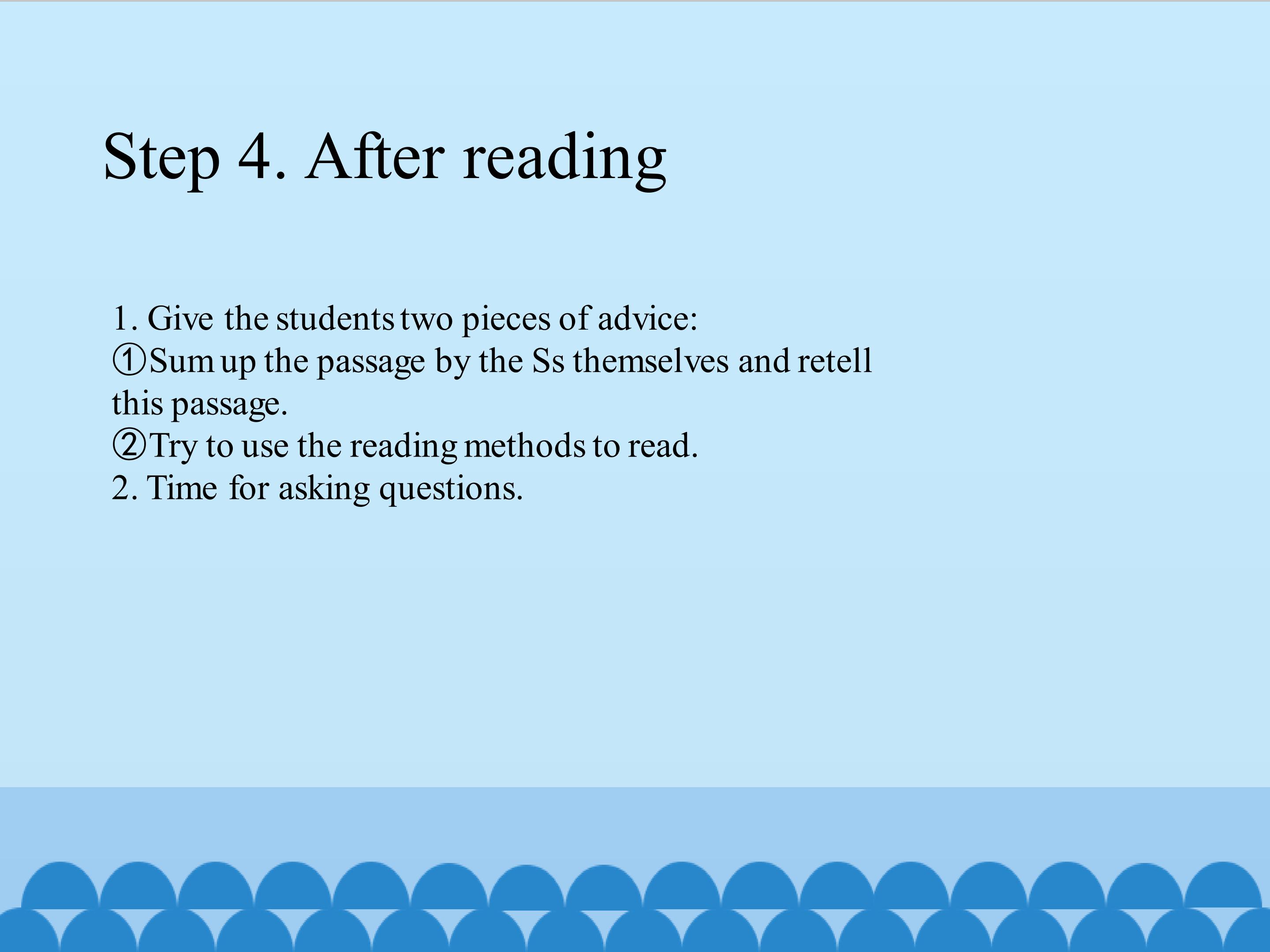 Step 4. After reading

1. Give the students two pieces of advice:
①Sum up the passage by the Ss themselves and retell this passage.
②Try to use the reading methods to read.
2. Time for asking questions.